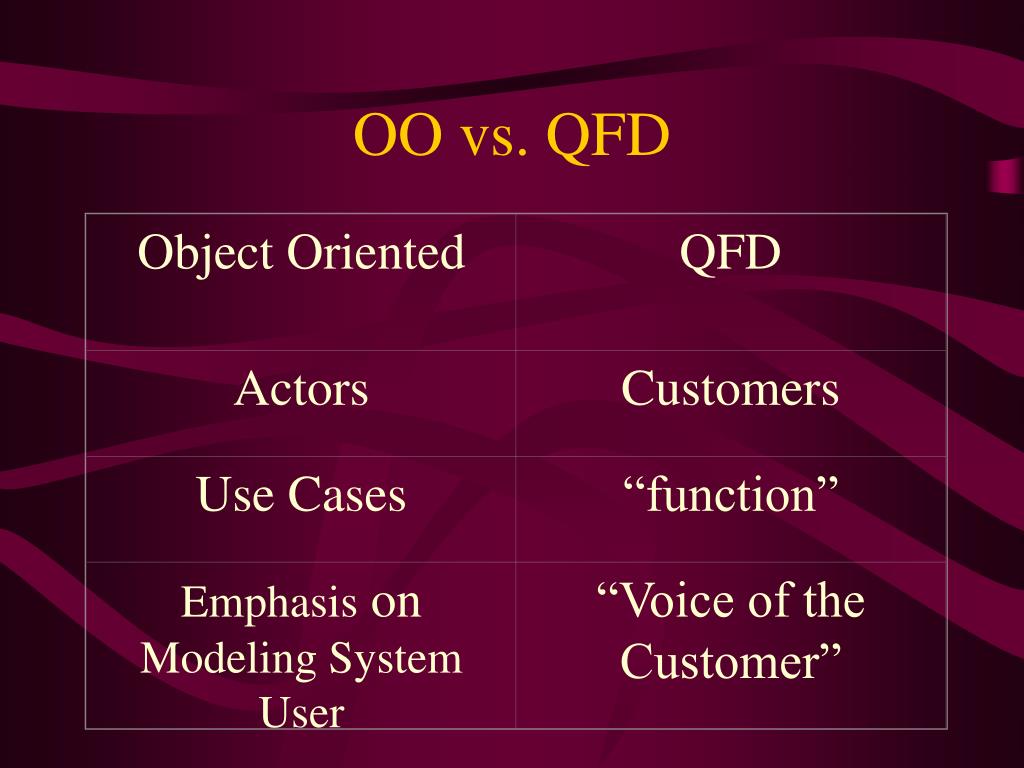 OO vs. QFD

| Object Oriented | QFD |
|---|---|
| Actors | Customers |
| Use Cases | “function” |
| Emphasis on Modeling System User | “Voice of the Customer” |